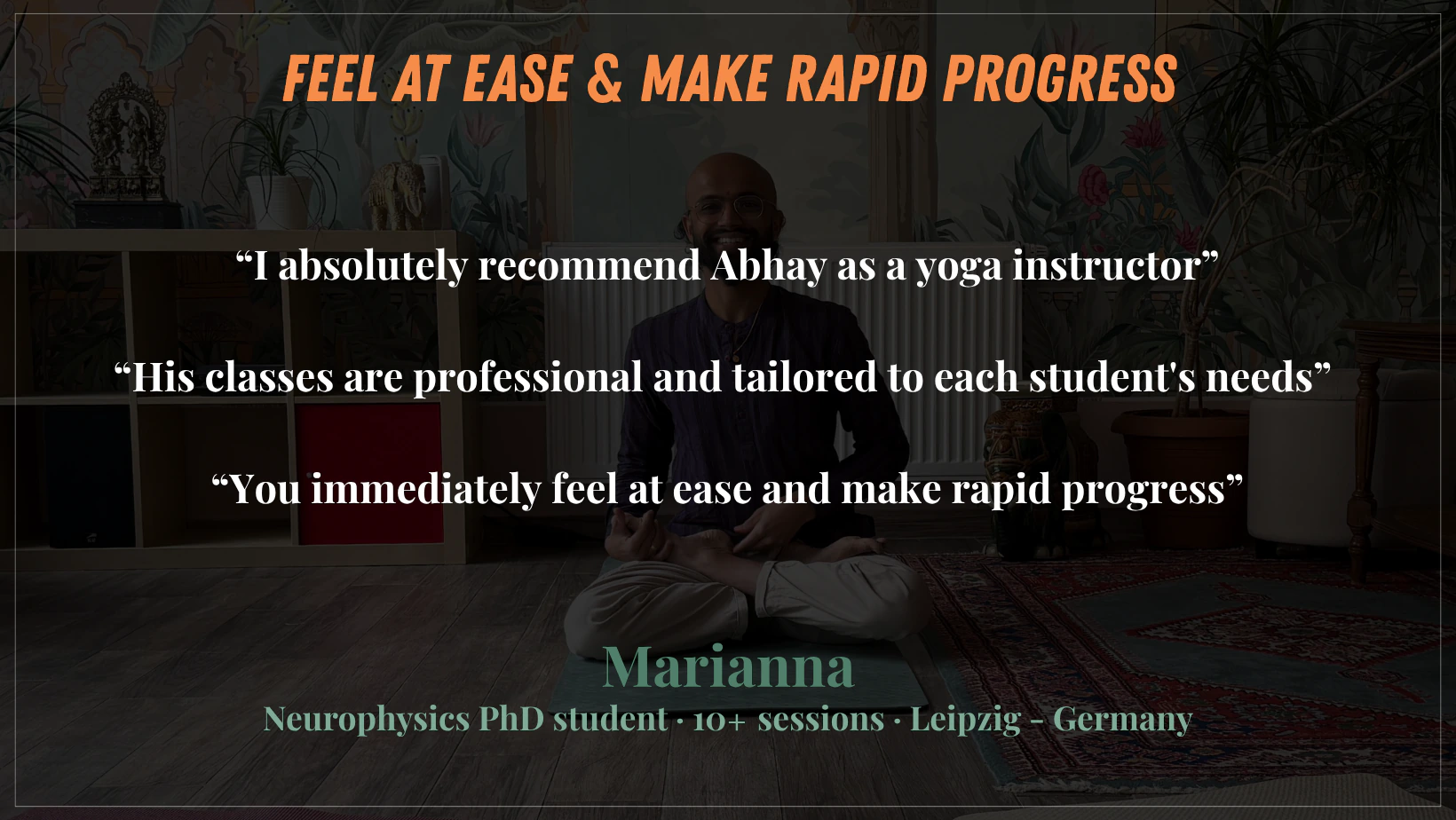 FEEL AT EASE & MAKE RAPID PROGRESS

“I absolutely recommend Abhay as a yoga instructor”

“His classes are professional and tailored to each student's needs”

“You immediately feel at ease and make rapid progress”

Marianna

Neurophysics PhD student · 10+ sessions · Leipzig - Germany